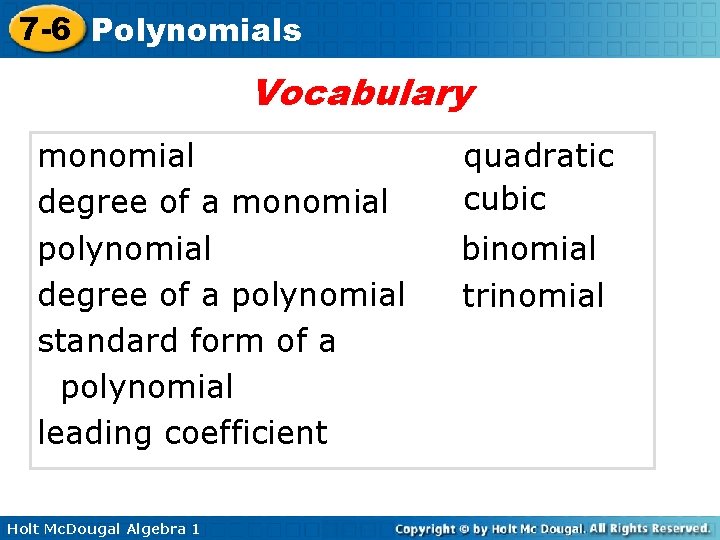 7-6 Polynomials

Vocabulary

monomial
degree of a monomial
polynomial
degree of a polynomial
standard form of a polynomial
leading coefficient

quadratic
cubic
binomial
trinomial

Holt McDougal Algebra 1

Copyright © by Holt Mc Dougal. All Rights Reserved.